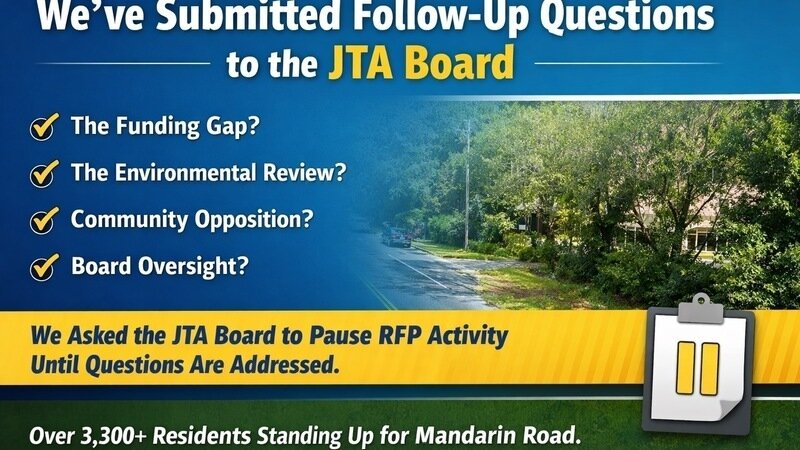 We've Submitted Follow-Up Questions to the JTA Board

The Funding Gap?

The Environmental Review?

Community Opposition?

Board Oversight?

We Asked the JTA Board to Pause RFP Activity Until Questions Are Addressed.

Over 3,300+ Residents Standing Up for Mandarin Road.